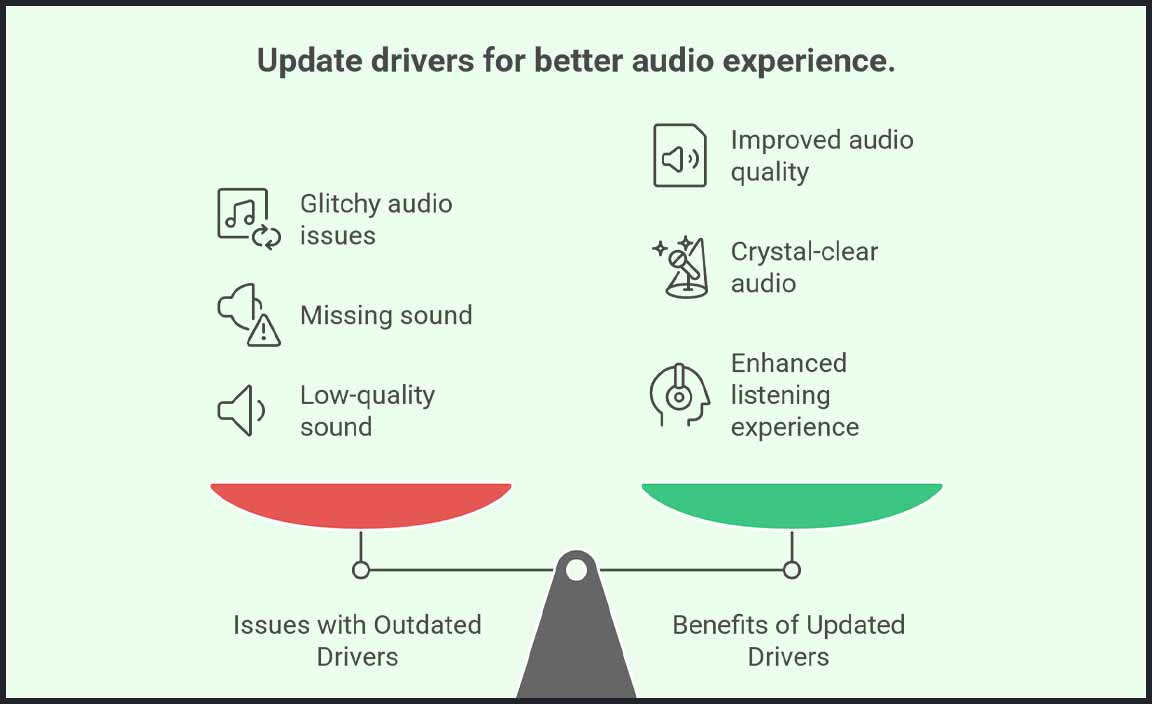 Update drivers for better audio experience.

Glitchy audio issues

Missing sound

Low-quality sound

Improved audio quality

Crystal-clear audio

Enhanced listening experience

Issues with Outdated Drivers

Benefits of Updated Drivers